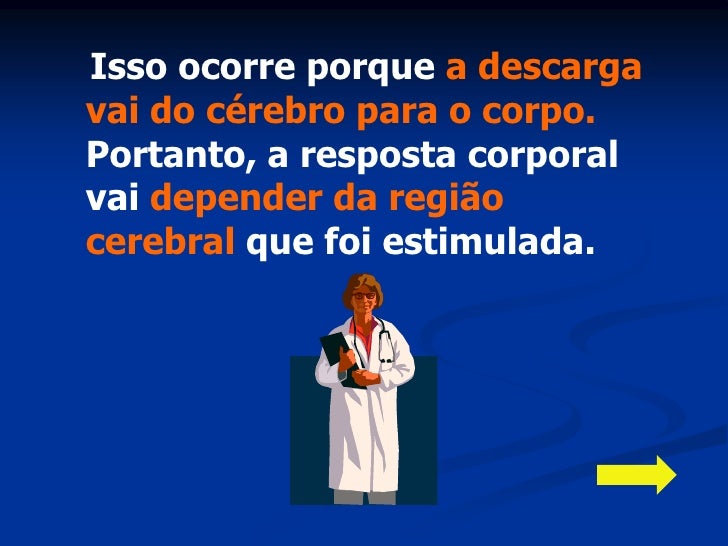 Isso ocorre porque a descarga vai do cérebro para o corpo. Portanto, a resposta corporal vai depender da região cerebral que foi estimulada.